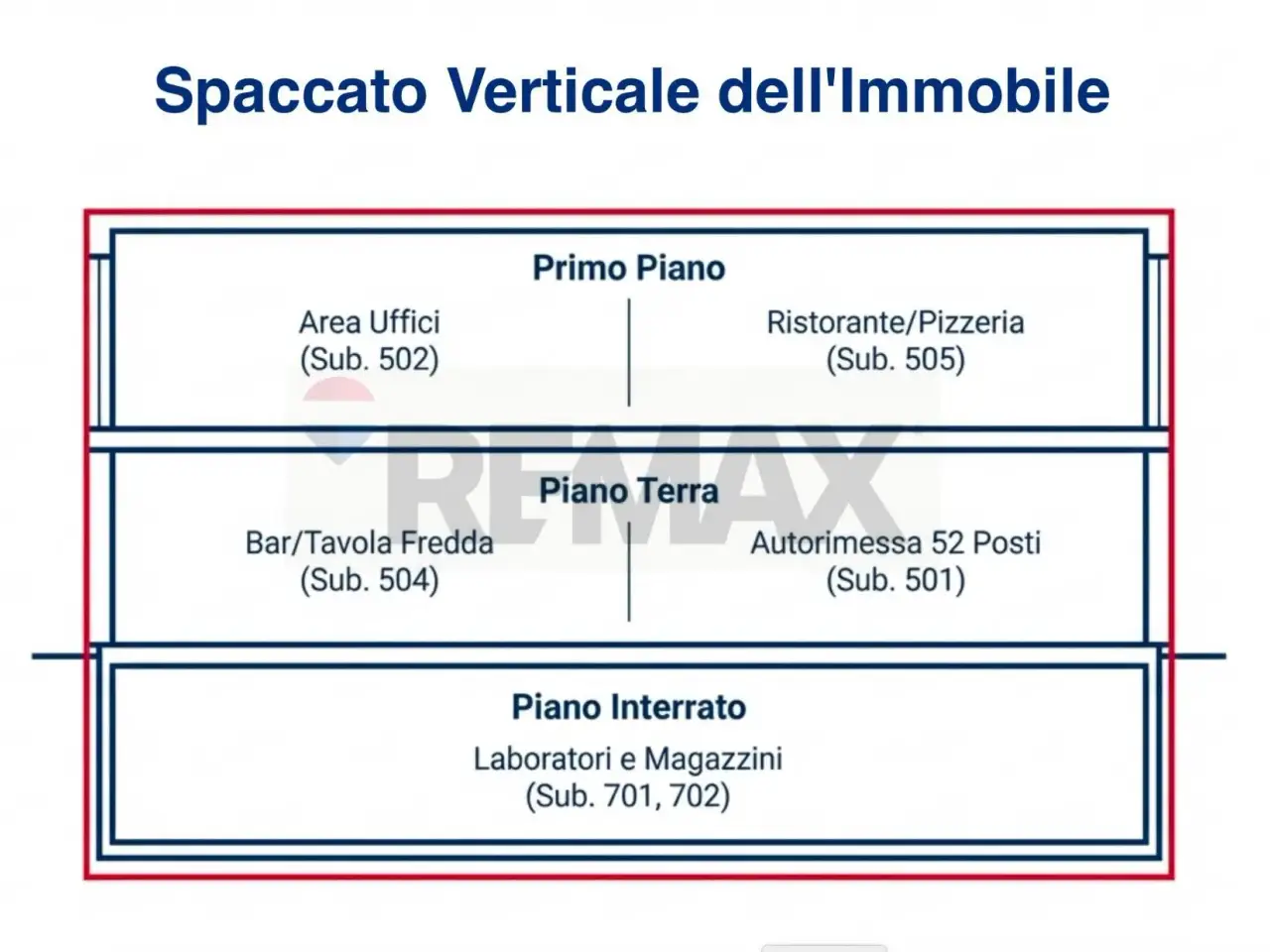 Spaccato Verticale dell'Immobile

Primo Piano

Area Uffici
(Sub. 502)

Ristorante/Pizzeria
(Sub. 505)

RE/MAX

Piano Terra

Bar/Tavola Fredda
(Sub. 504)

Autorimessa 52 Posti
(Sub. 501)

Piano Interrato

Laboratori e Magazzini
(Sub. 701, 702)